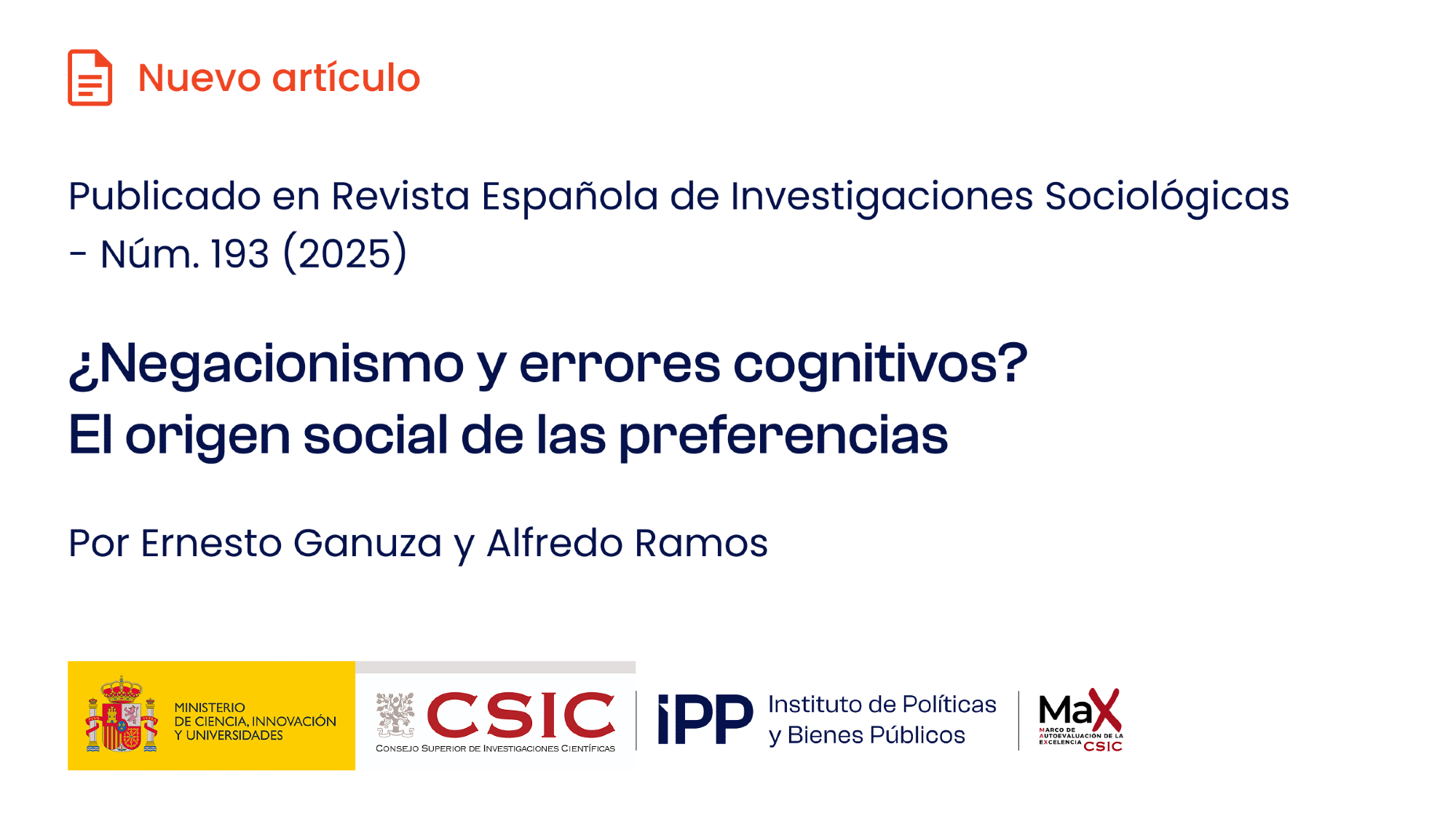 Nuevo artículo

Publicado en Revista Española de Investigaciones Sociológicas - Núm. 193 (2025)

¿Negacionismo y errores cognitivos?
El origen social de las preferencias

Por Ernesto Ganuza y Alfredo Ramos

MINISTERIO DE CIENCIA, INNOVACIÓN Y UNIVERSIDADES

CSIC
CONSEJO SUPERIOR DE INVESTIGACIONES CIENTÍFICAS

iPP Instituto de Políticas y Bienes Públicos

MaX
MARCO DE AUTOEVALUACIÓN DE LA EXCELENCIA CSIC